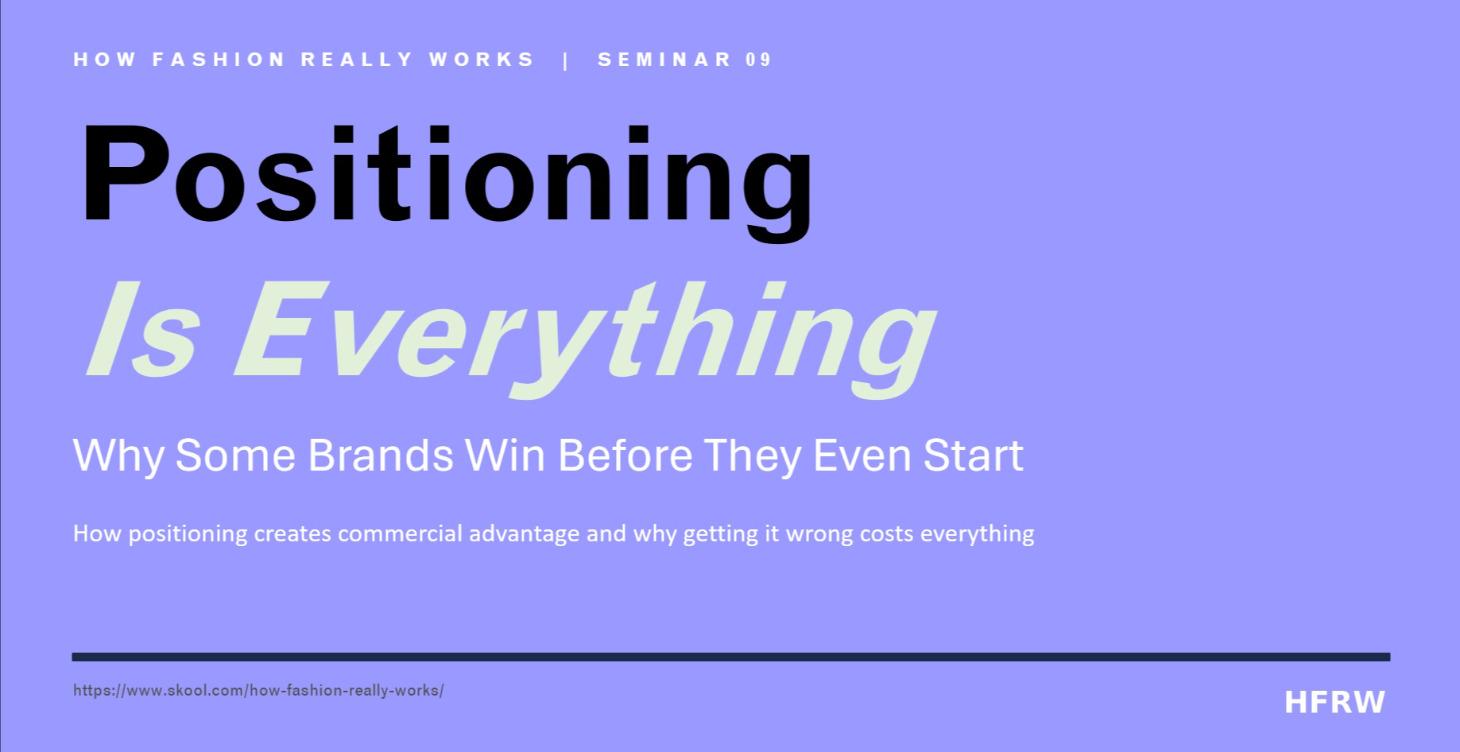 HOW FASHION REALLY WORKS | SEMINAR 09

Positioning
Is Everything

Why Some Brands Win Before They Even Start

How positioning creates commercial advantage and why getting it wrong costs everything

https://www.skool.com/how-fashion-really-works/

HFRW